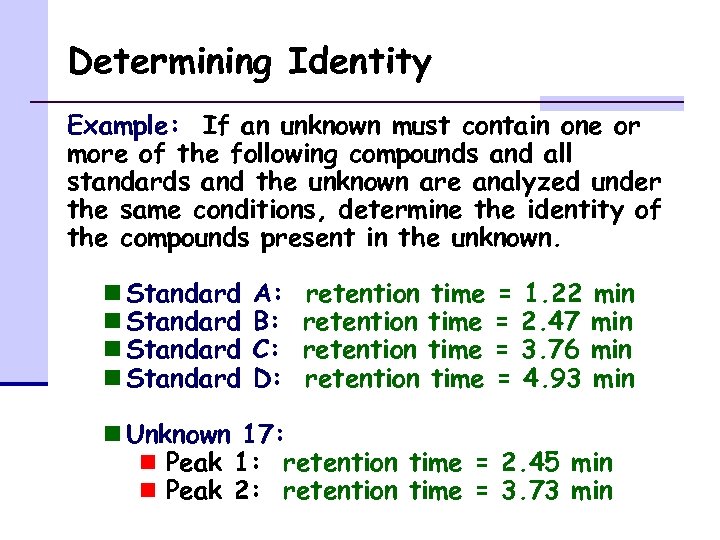 Determining Identity

Example: If an unknown must contain one or more of the following compounds and all standards and the unknown are analyzed under the same conditions, determine the identity of the compounds present in the unknown.

Standard A: retention time = 1.22 min
Standard B: retention time = 2.47 min
Standard C: retention time = 3.76 min
Standard D: retention time = 4.93 min

Unknown 17:
Peak 1: retention time = 2.45 min
Peak 2: retention time = 3.73 min